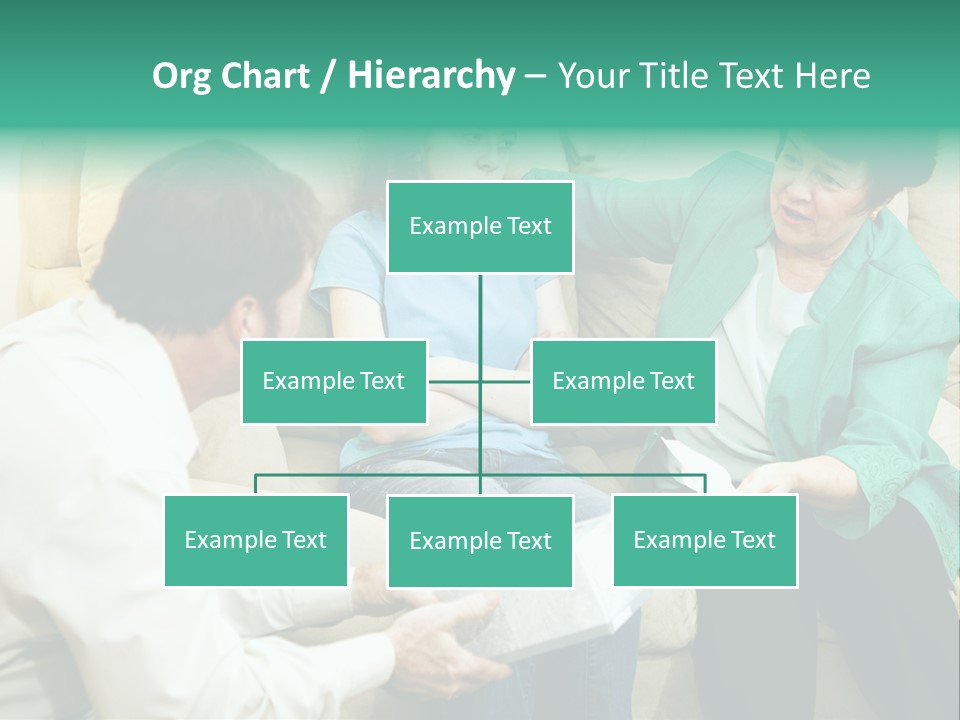 Org Chart / Hierarchy – Your Title Text Here

Example Text

Example Text

Example Text

Example Text

Example Text

Example Text